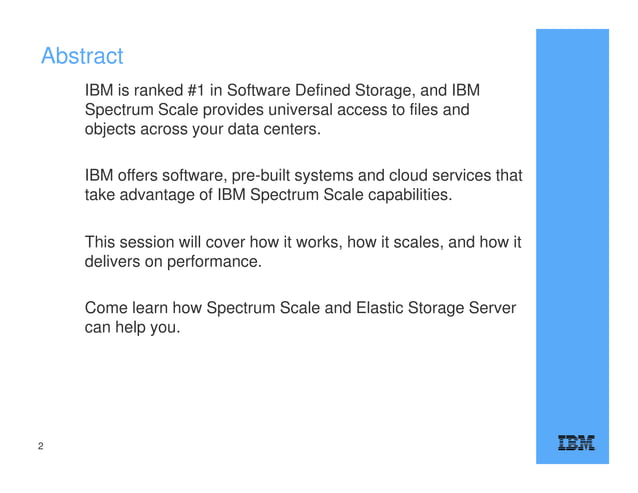 Abstract

IBM is ranked #1 in Software Defined Storage, and IBM Spectrum Scale provides universal access to files and objects across your data centers.

IBM offers software, pre-built systems and cloud services that take advantage of IBM Spectrum Scale capabilities.

This session will cover how it works, how it scales, and how it delivers on performance.

Come learn how Spectrum Scale and Elastic Storage Server can help you.

2

IBM